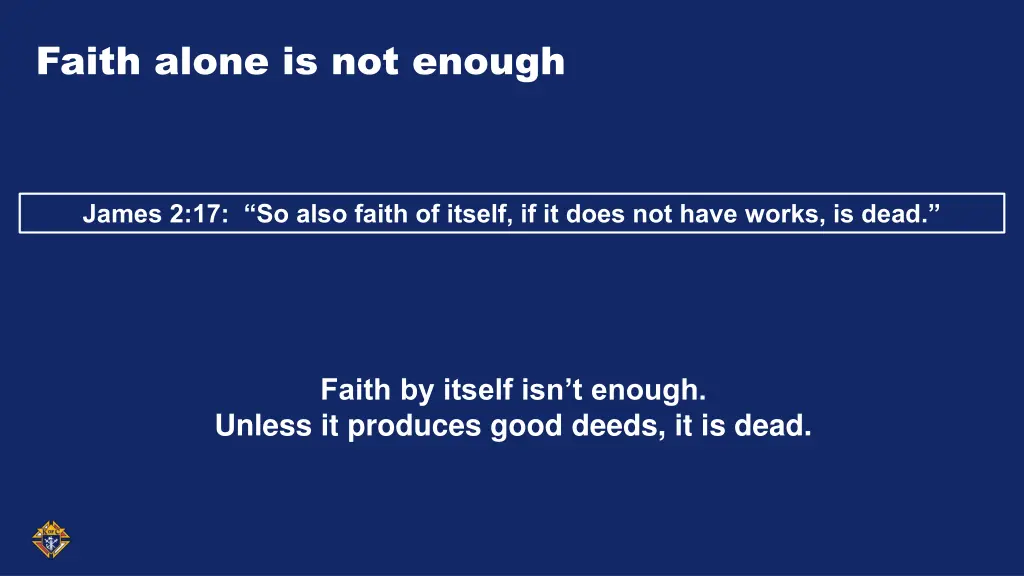 Faith alone is not enough

James 2:17: “So also faith of itself, if it does not have works, is dead.”

Faith by itself isn’t enough.
Unless it produces good deeds, it is dead.